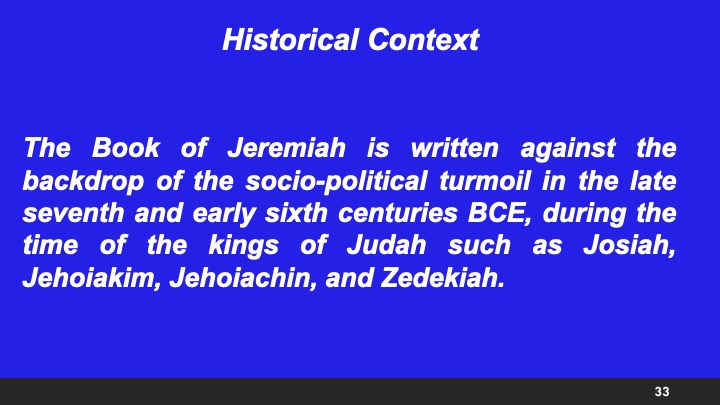 Historical Context

The Book of Jeremiah is written against the backdrop of the socio-political turmoil in the late seventh and early sixth centuries BCE, during the time of the kings of Judah such as Josiah, Jehoiakim, Jehoiachin, and Zedekiah.

33